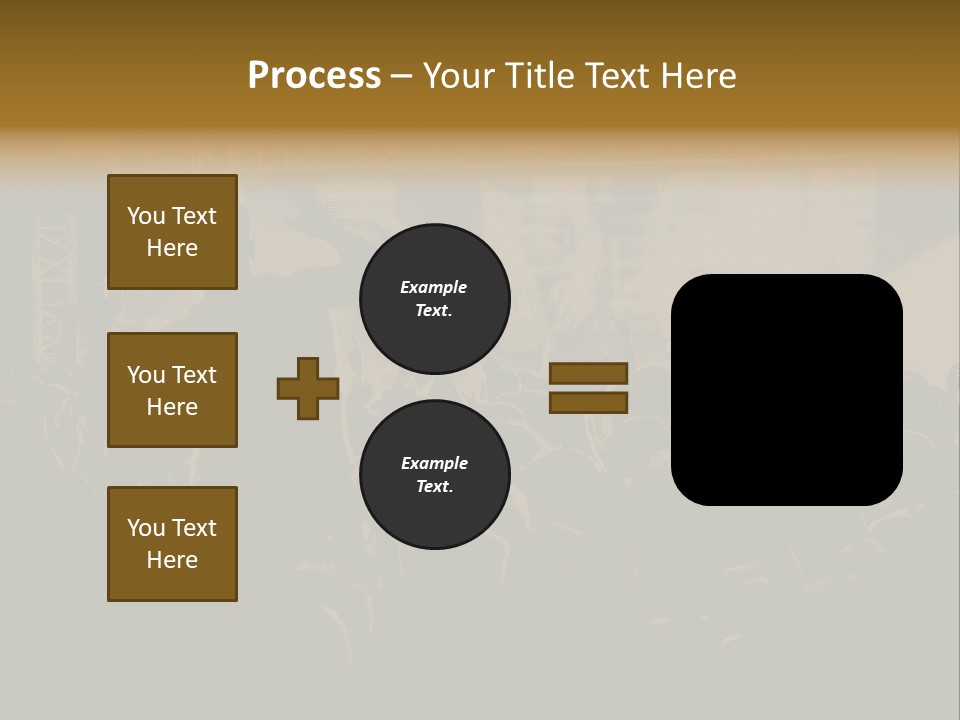 Process – Your Title Text Here

You Text Here

You Text Here

You Text Here

Example Text.

Example Text.